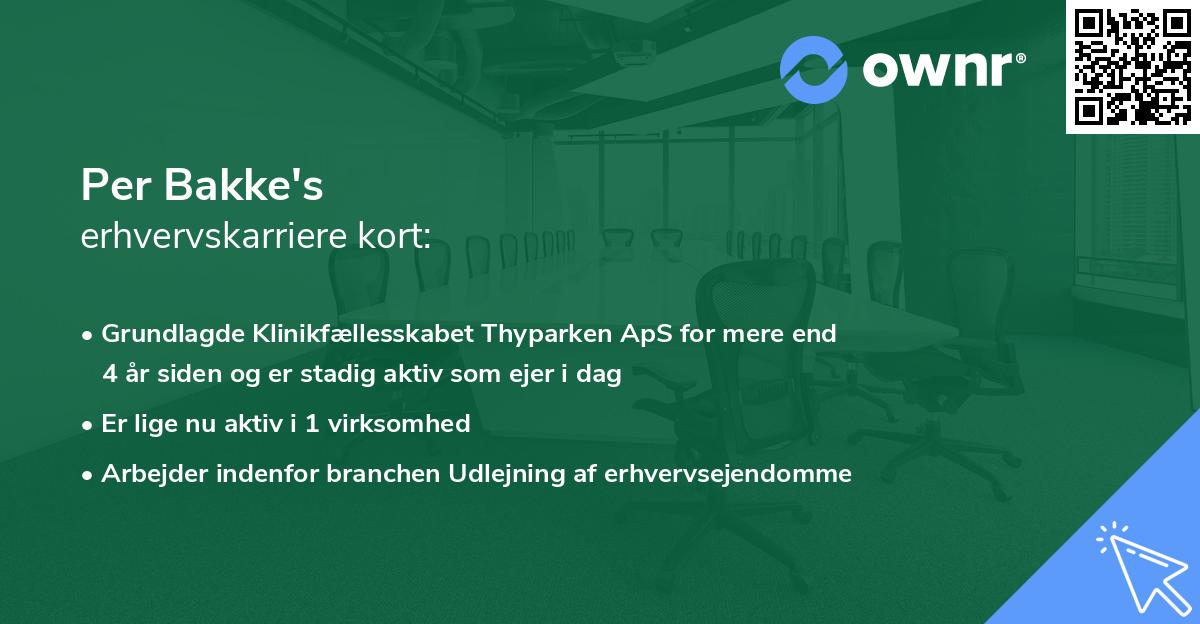 ownr®

Per Bakke's
erhvervskarriere kort:

• Grundlagde Klinikfællesskabet Thyparken ApS for mere end 4 år siden og er stadig aktiv som ejer i dag

• Er lige nu aktiv i 1 virksomhed

• Arbejder indenfor branchen Udlejning af erhvervsejendomme